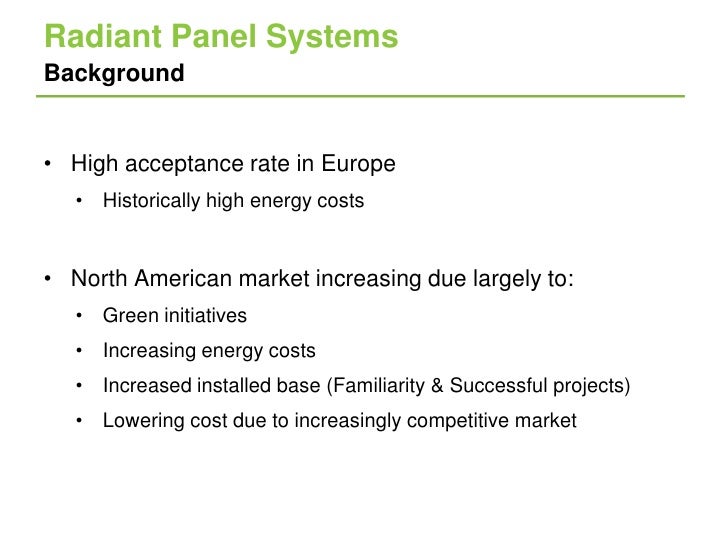 Radiant Panel Systems
Background

• High acceptance rate in Europe
  • Historically high energy costs

• North American market increasing due largely to:
  • Green initiatives
  • Increasing energy costs
  • Increased installed base (Familiarity & Successful projects)
  • Lowering cost due to increasingly competitive market